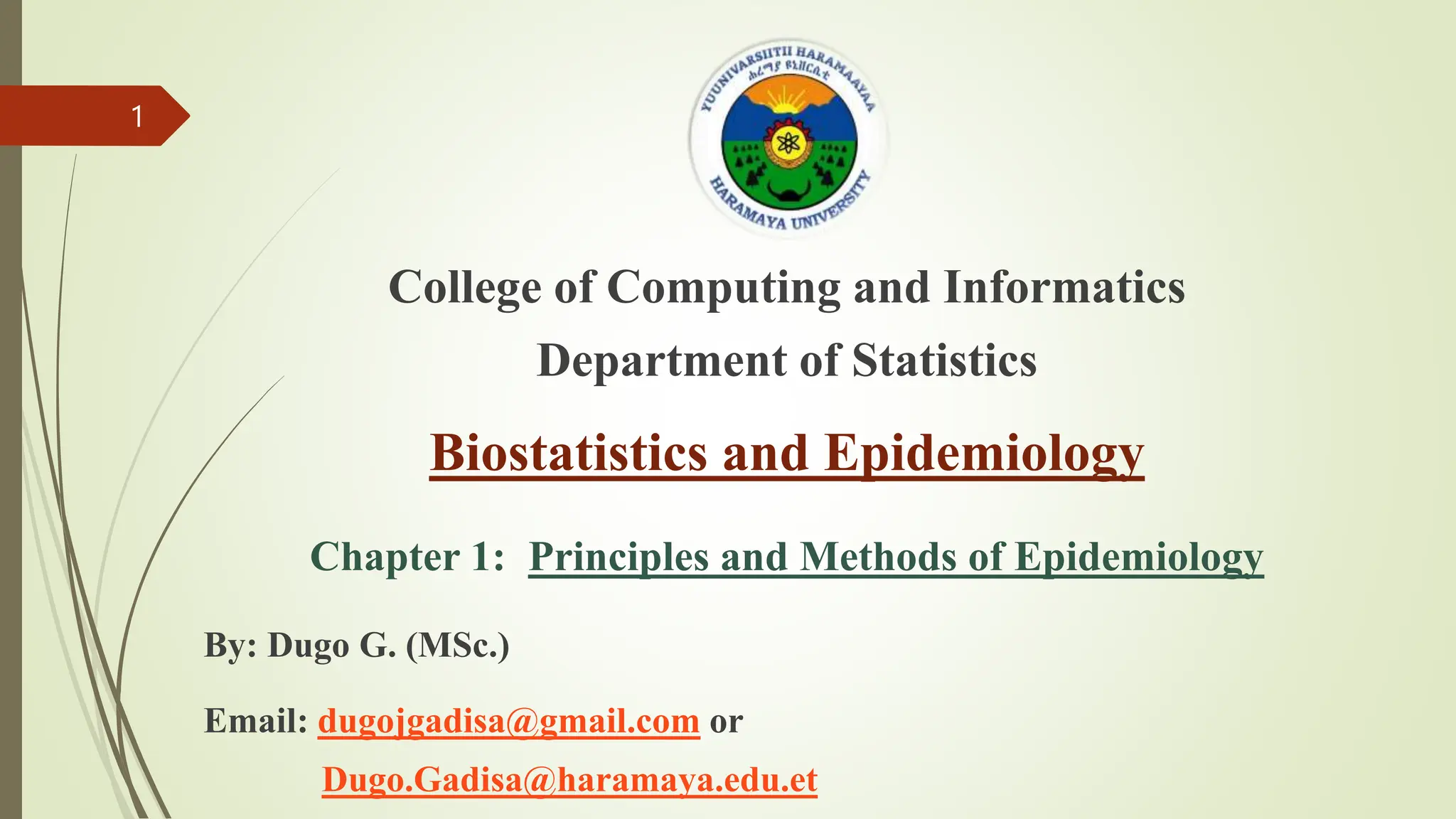 1

YUUNIVARSIITII HARAMAAYAA
ሐረማያ ዩኒቨርሲቲ
HARAMAYA UNIVERSITY

College of Computing and Informatics
Department of Statistics

Biostatistics and Epidemiology

Chapter 1: Principles and Methods of Epidemiology

By: Dugo G. (MSc.)

Email: dugojgadisa@gmail.com or
Dugo.Gadisa@haramaya.edu.et